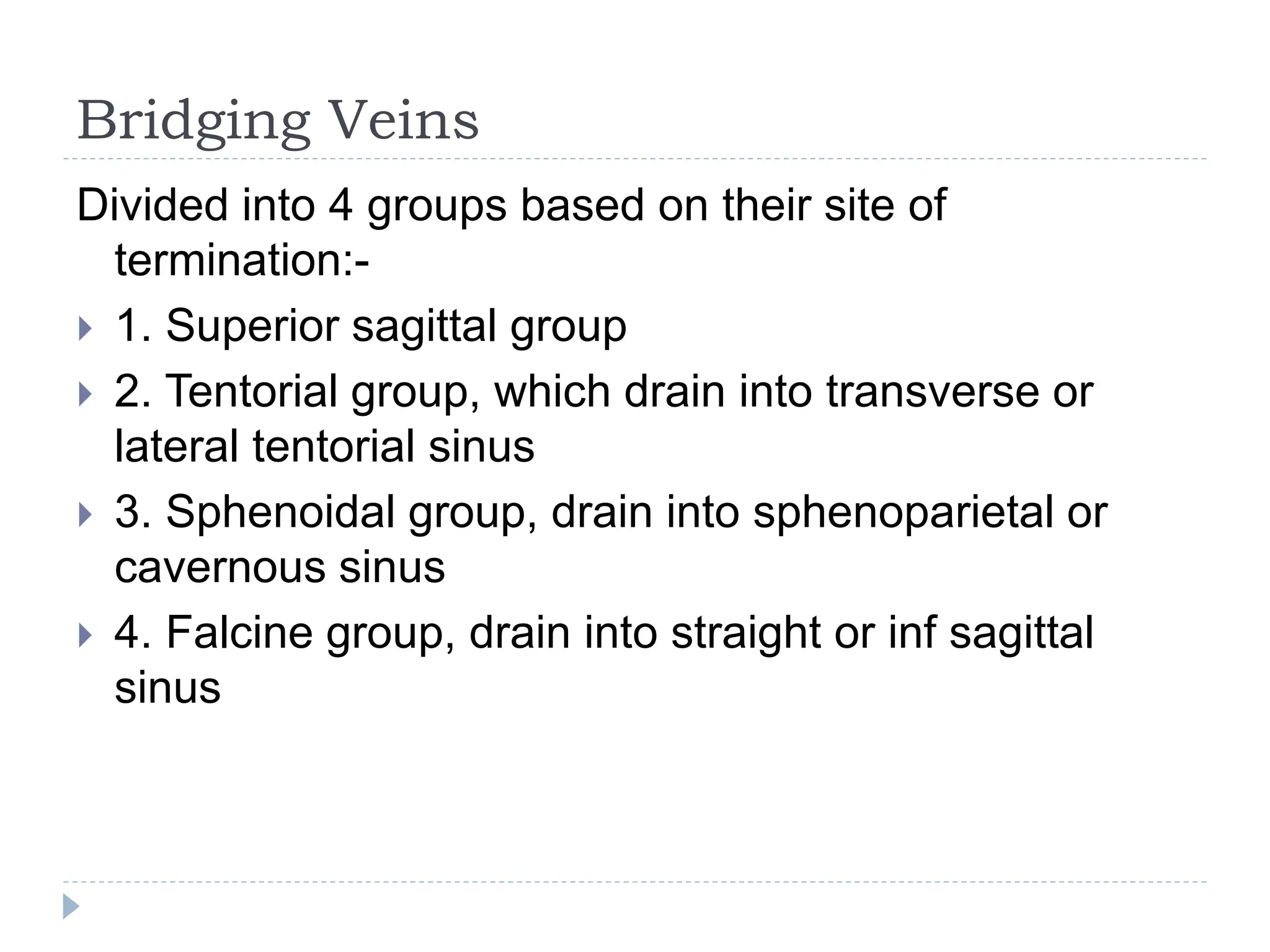 Bridging Veins

Divided into 4 groups based on their site of termination:-

1. Superior sagittal group

2. Tentorial group, which drain into transverse or lateral tentorial sinus

3. Sphenoidal group, drain into sphenoparietal or cavernous sinus

4. Falcine group, drain into straight or inf sagittal sinus